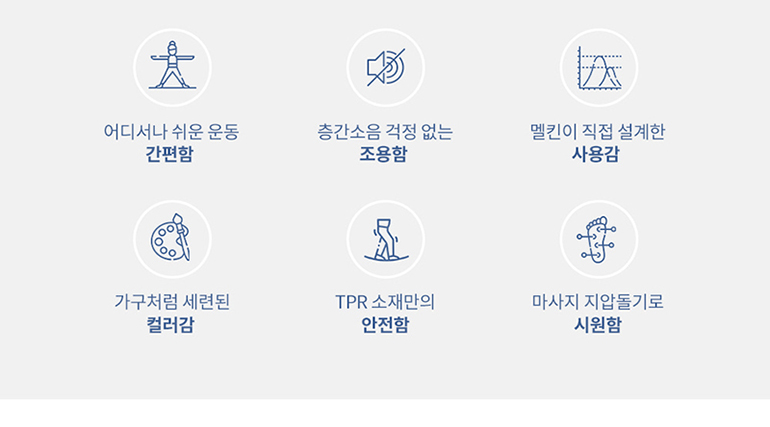 어디서나 쉬운 운동
간편함

층간소음 걱정 없는
조용함

멜킨이 직접 설계한
사용감

가구처럼 세련된
컬러감

TPR 소재만의
안전함

마사지 지압돌기로
시원함